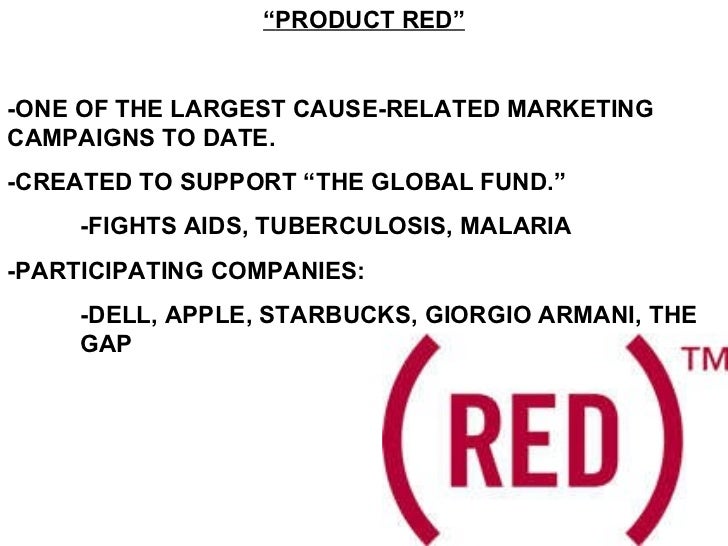 “PRODUCT RED”

-ONE OF THE LARGEST CAUSE-RELATED MARKETING CAMPAIGNS TO DATE.

-CREATED TO SUPPORT “THE GLOBAL FUND.”

-FIGHTS AIDS, TUBERCULOSIS, MALARIA

-PARTICIPATING COMPANIES:

-DELL, APPLE, STARBUCKS, GIORGIO ARMANI, THE GAP

(RED)™